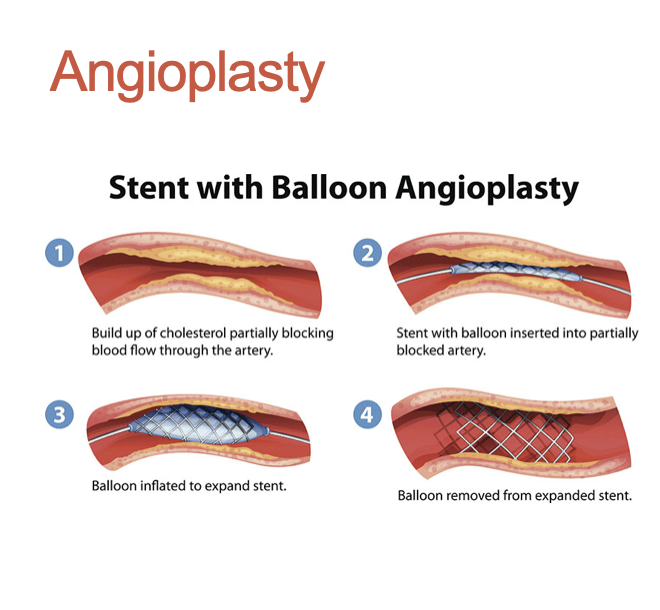 Angioplasty

Stent with Balloon Angioplasty

1

Build up of cholesterol partially blocking blood flow through the artery.

2

Stent with balloon inserted into partially blocked artery.

3

Balloon inflated to expand stent.

4

Balloon removed from expanded stent.